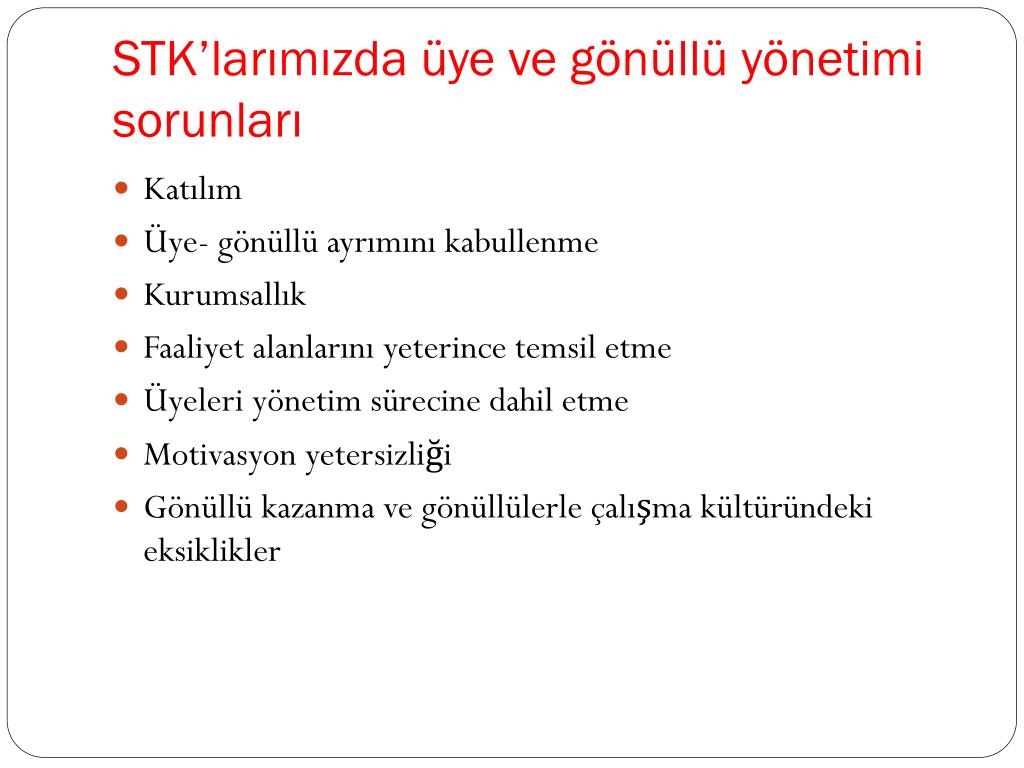 STK'larımızda üye ve gönüllü yönetimi sorunları

- Katılım
- Üye- gönüllü ayrımını kabullenme
- Kurumsallık
- Faaliyet alanlarını yeterince temsil etme
- Üyeleri yönetim sürecine dahil etme
- Motivasyon yetersizliği
- Gönüllü kazanma ve gönüllülerle çalışma kültüründeki eksiklikler